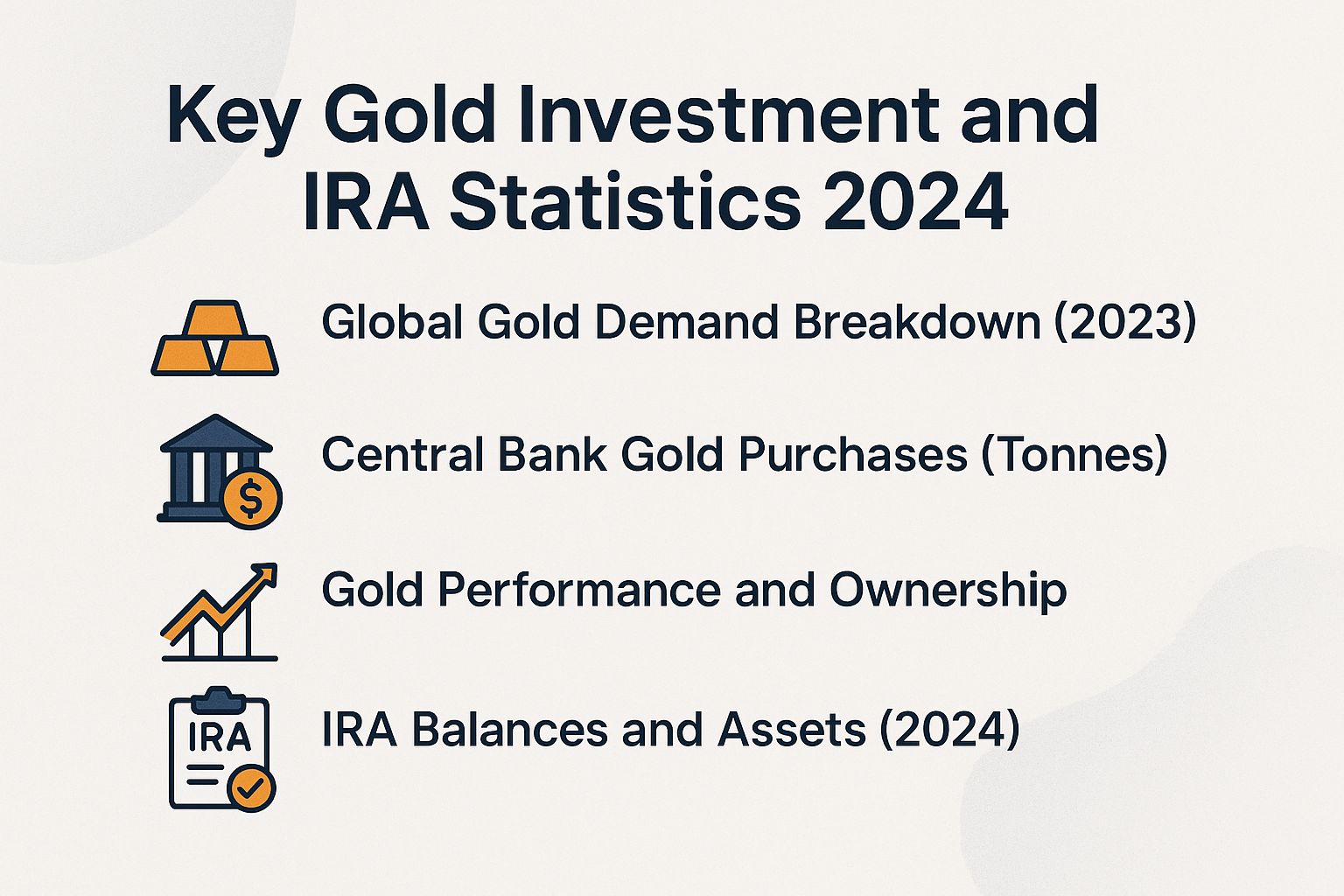 Key Gold Investment and IRA Statistics 2024

Global Gold Demand Breakdown (2023)

$

Central Bank Gold Purchases (Tonnes)

Gold Performance and Ownership

IRA

IRA Balances and Assets (2024)